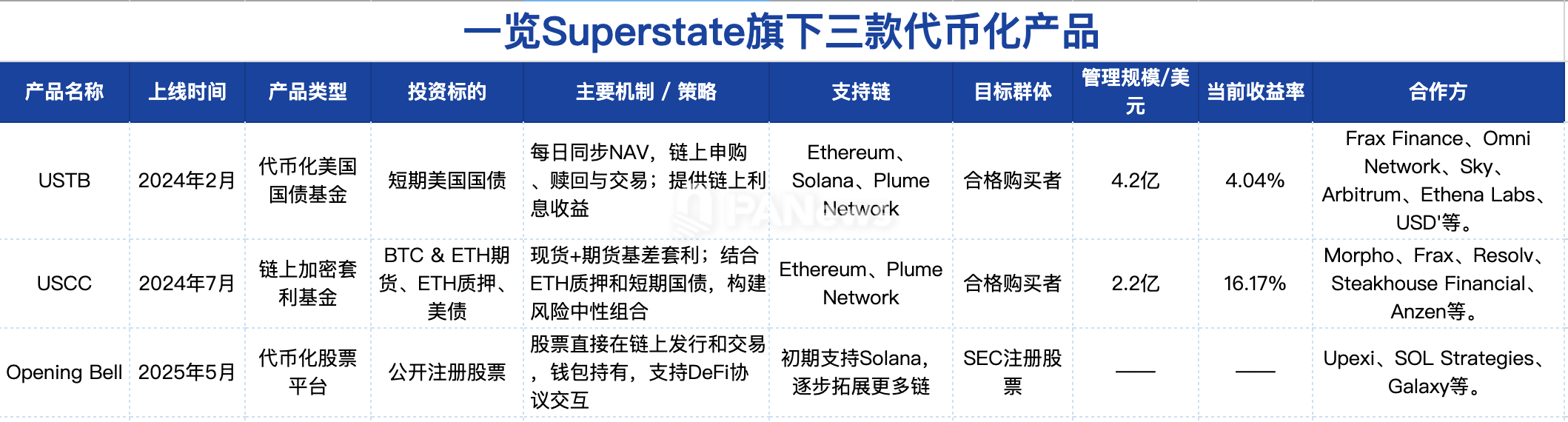 一览Superstate旗下三款代币化产品

| 产品名称 | 上线时间 | 产品类型 | 投资标的 | 主要机制 / 策略 | 支持链 | 目标群体 | 管理规模/美元 | 当前收益率 | 合作方 |
|---|---|---|---|---|---|---|---|---|---|
| USTB | 2024年2月 | 代币化美国国债基金 | 短期美国国债 | 每日同步NAV，链上申购、赎回与交易；提供链上利息收益 | Ethereum、Solana、Plume Network | 合格购买者 | 4.2亿 | 4.04% | Frax Finance、Omni Network、Sky、Arbitrum、Ethena Labs、USD'等。 |
| USCC | 2024年7月 | 链上加密套利基金 | BTC & ETH期货、ETH质押、美债 | 现货+期货基差套利；结合ETH质押和短期国债，构建风险中性组合 | Ethereum、Plume Network | 合格购买者 | 2.2亿 | 16.17% | Morpho、Frax、Resolv、Steakhouse Financial、Anzen等。 |
| Opening Bell | 2025年5月 | 代币化股票平台 | 公开注册股票 | 股票直接在链上发行和交易，钱包持有，支持DeFi协议交互 | 初期支持Solana，逐步拓展更多链 | SEC注册股票 | —— | —— | Upexi、SOL Strategies、Galaxy等。 |

PANews